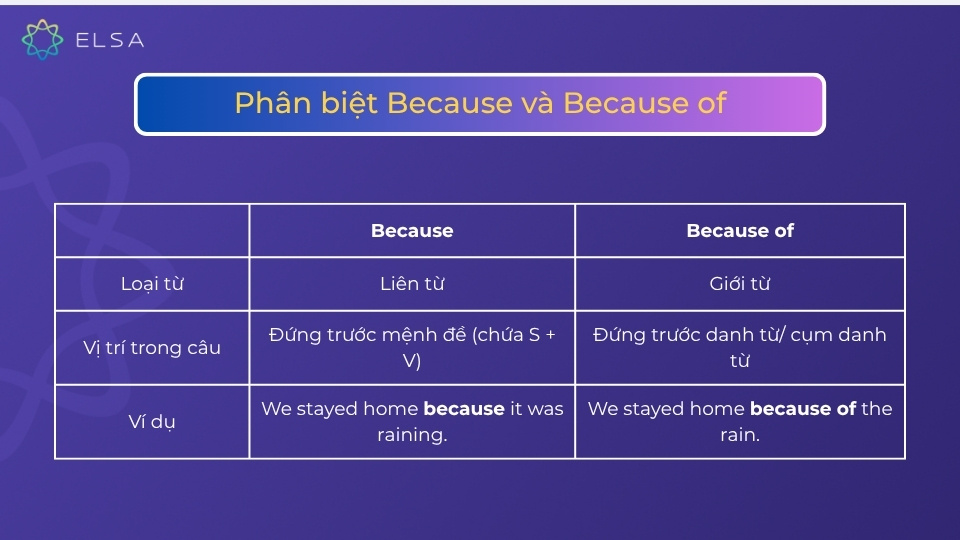 ELSA

Phân biệt Because và Because of

| | **Because** | **Because of** |
|---|---|---|
| Loại từ | Liên từ | Giới từ |
| Vị trí trong câu | Đứng trước mệnh đề (chứa S + V) | Đứng trước danh từ/ cụm danh từ |
| Ví dụ | We stayed home **because** it was raining. | We stayed home **because of** the rain. |